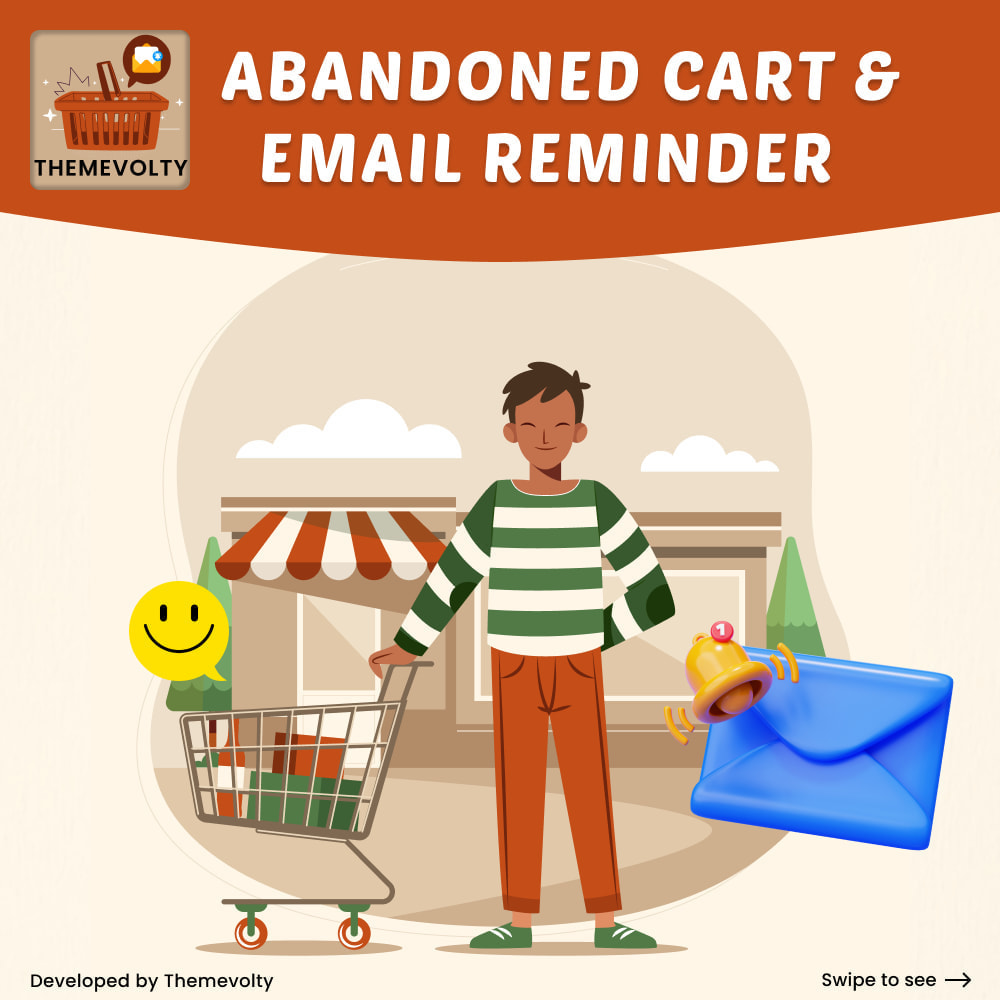 THEMEVOLTY

ABANDONED CART & EMAIL REMINDER

1

Developed by Themevolty

Swipe to see →